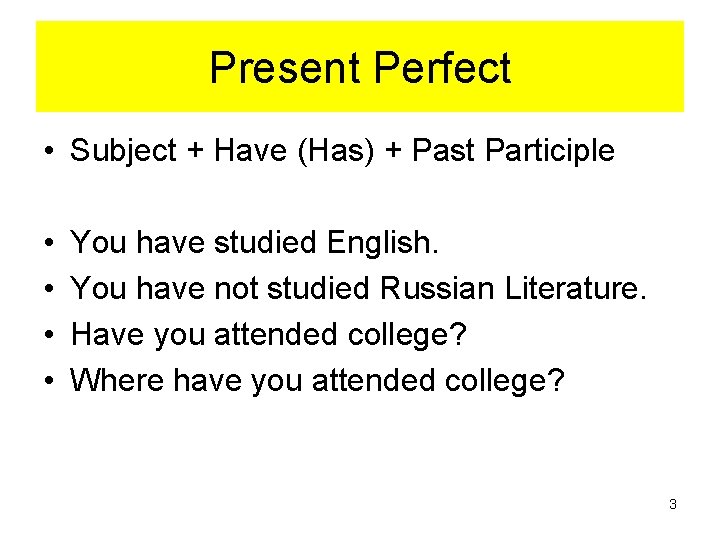 Present Perfect

• Subject + Have (Has) + Past Participle

• You have studied English.
• You have not studied Russian Literature.
• Have you attended college?
• Where have you attended college?

3